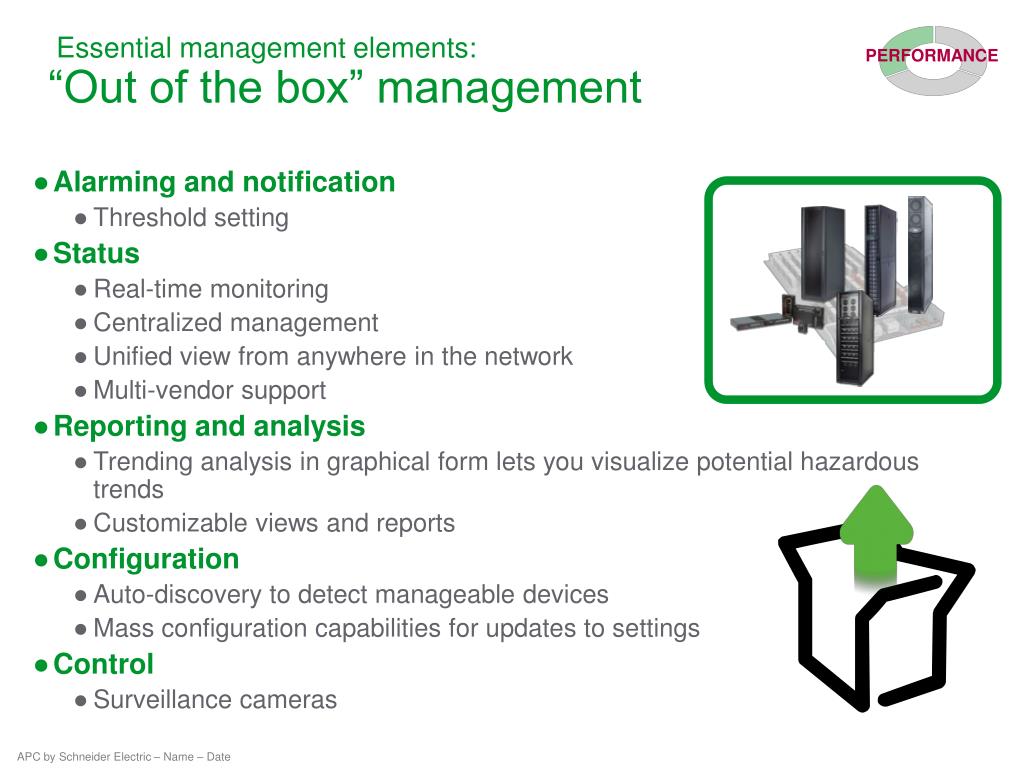 Essential management elements:
“Out of the box” management

PERFORMANCE

● Alarming and notification
● Threshold setting
● Status
● Real-time monitoring
● Centralized management
● Unified view from anywhere in the network
● Multi-vendor support
● Reporting and analysis
● Trending analysis in graphical form lets you visualize potential hazardous trends
● Customizable views and reports
● Configuration
● Auto-discovery to detect manageable devices
● Mass configuration capabilities for updates to settings
● Control
● Surveillance cameras

APC by Schneider Electric – Name – Date